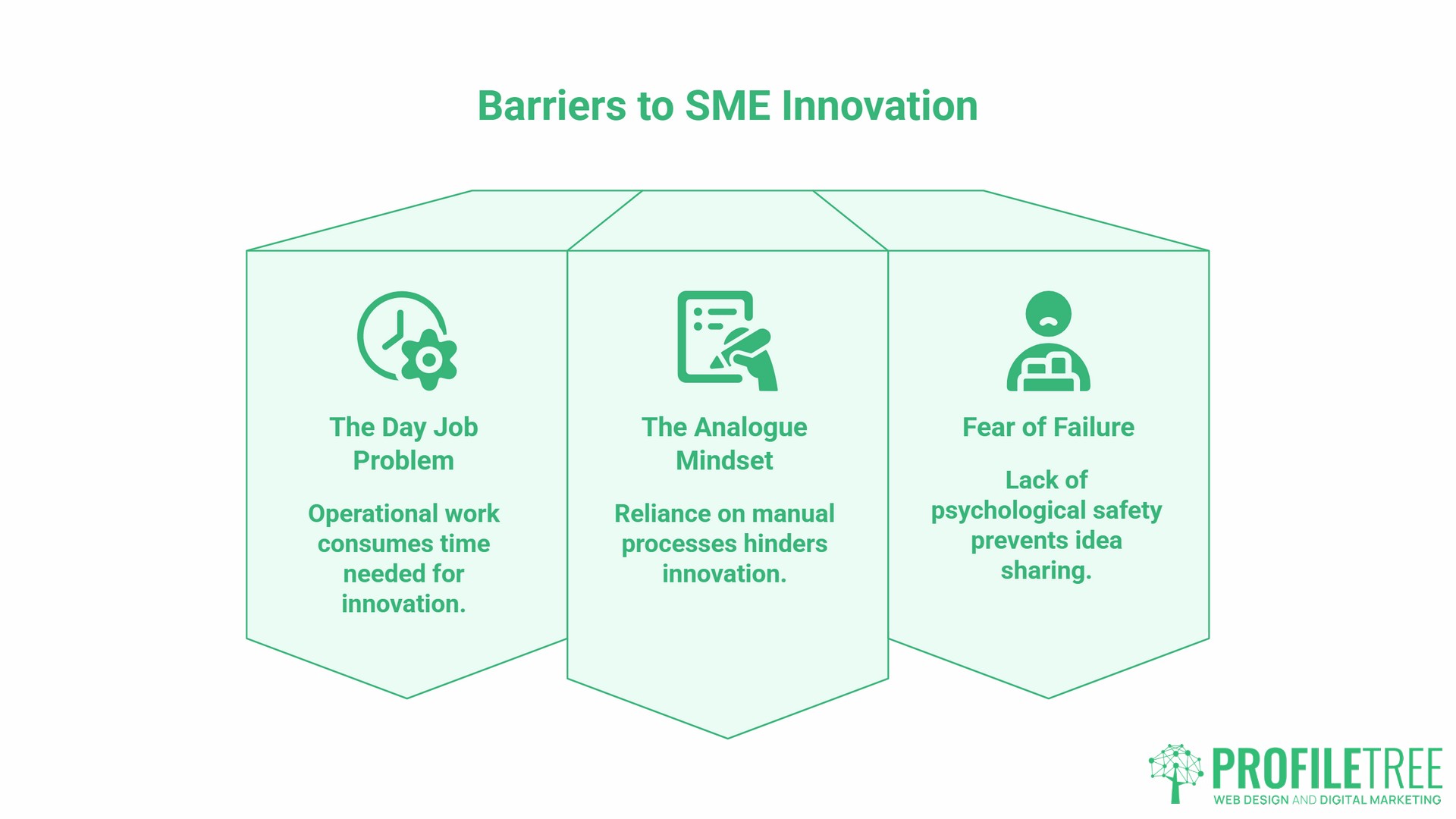 Barriers to SME Innovation

The Day Job Problem

Operational work consumes time needed for innovation.

The Analogue Mindset

Reliance on manual processes hinders innovation.

Fear of Failure

Lack of psychological safety prevents idea sharing.

PROFILETREE
WEB DESIGN AND DIGITAL MARKETING